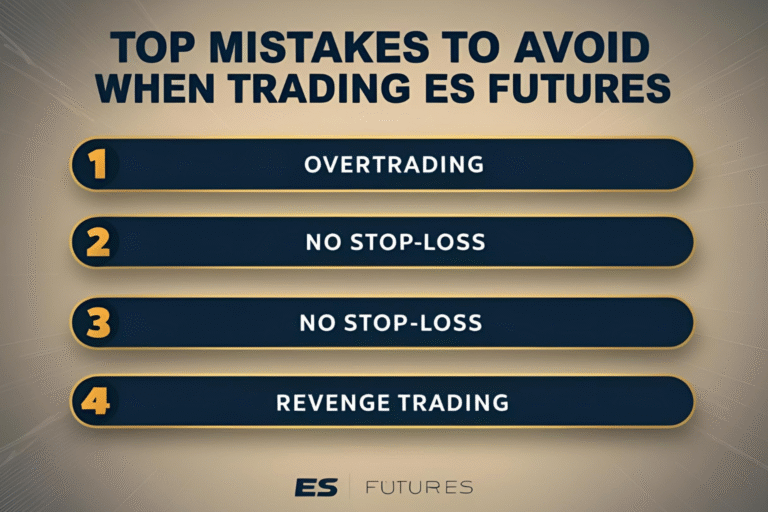 TOP MISTAKES TO AVOID WHEN TRADING ES FUTURES

1 OVERTRADING

2 NO STOP-LOSS

3 NO STOP-LOSS

4 REVENGE TRADING

ES | FUTURES